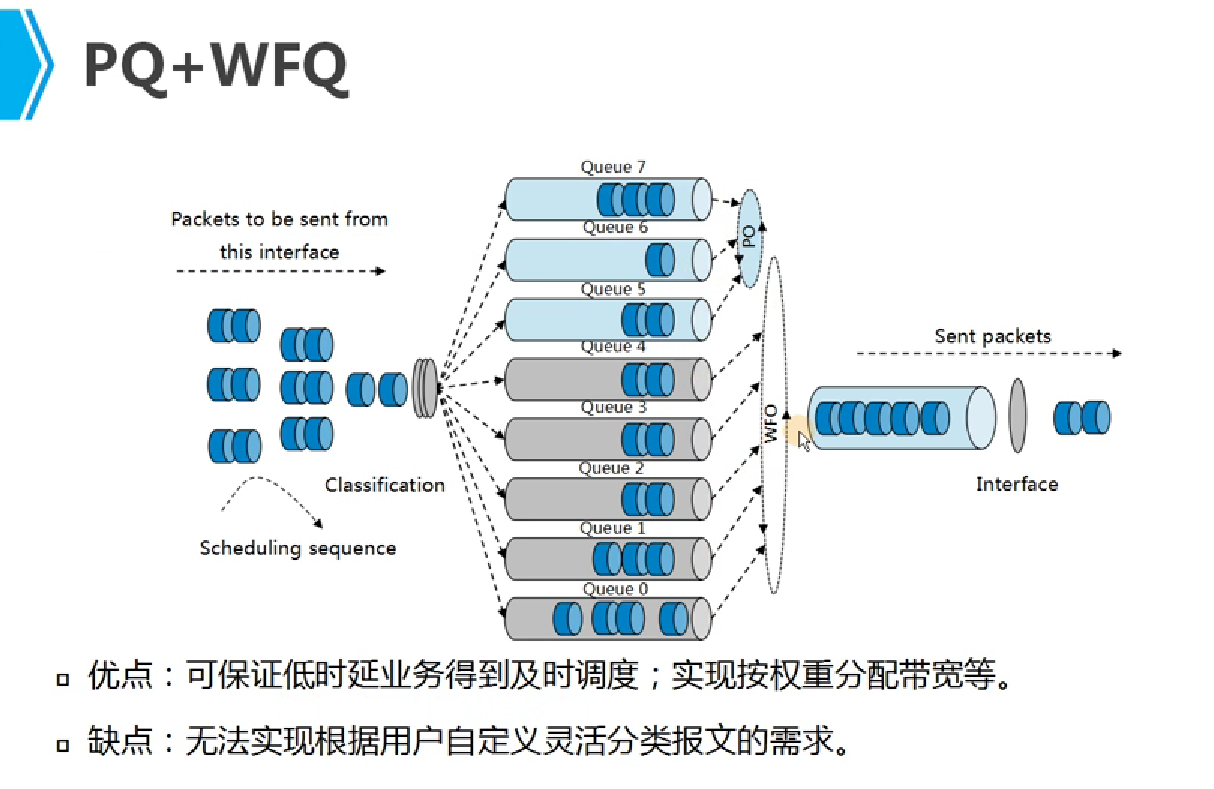 PQ+WFQ

Packets to be sent from this interface

Classification

Scheduling sequence

Queue 7

Queue 6

Queue 5

Queue 4

Queue 3

Queue 2

Queue 1

Queue 0

PQ

WFQ

Sent packets

Interface

▫ 优点：可保证低时延业务得到及时调度；实现按权重分配带宽等。

▫ 缺点：无法实现根据用户自定义灵活分类报文的需求。